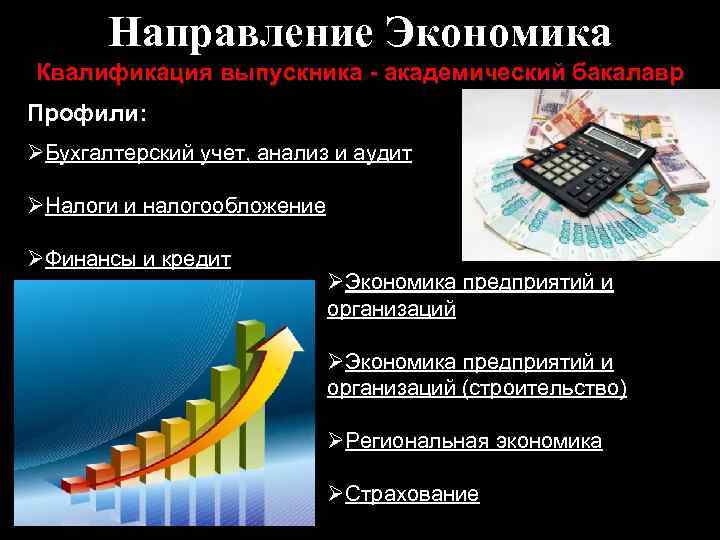 Направление Экономика

Квалификация выпускника - академический бакалавр

Профили:

➢Бухгалтерский учет, анализ и аудит

➢Налоги и налогообложение

➢Финансы и кредит

➢Экономика предприятий и организаций

➢Экономика предприятий и организаций (строительство)

➢Региональная экономика

➢Страхование